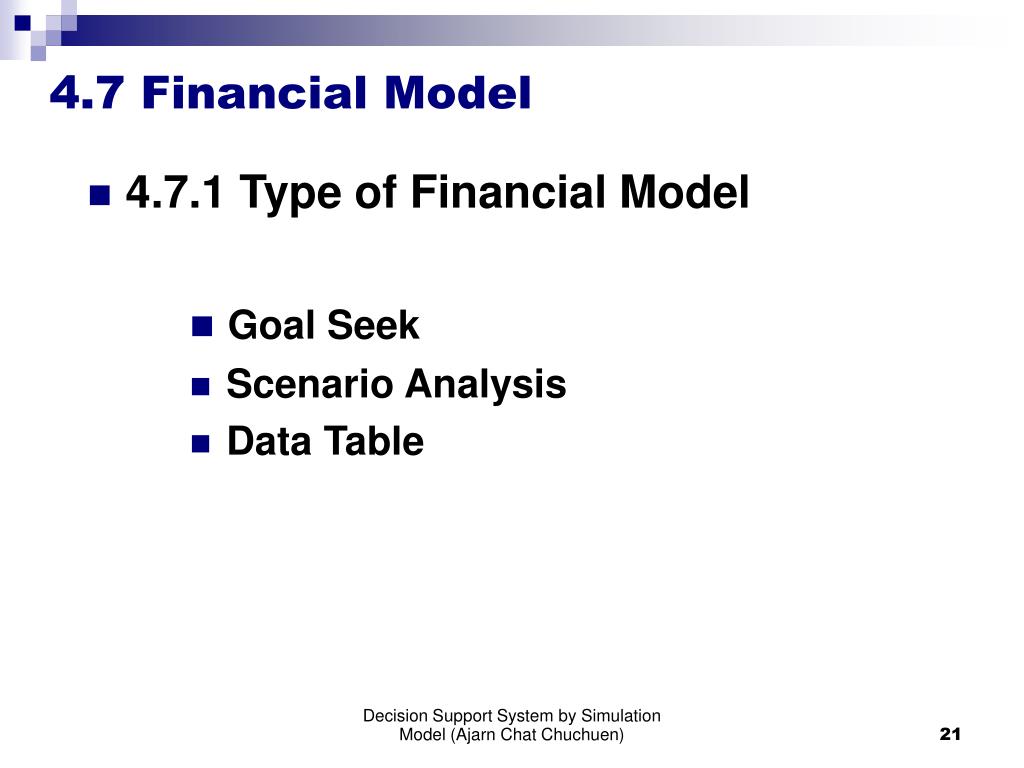 4.7 Financial Model

4.7.1 Type of Financial Model

Goal Seek
Scenario Analysis
Data Table

Decision Support System by Simulation Model (Ajarn Chat Chuchuen)

21